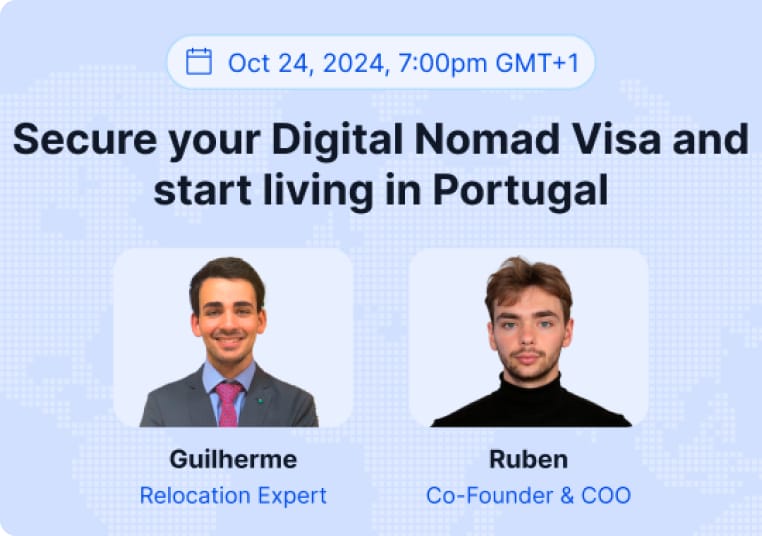 Oct 24, 2024, 7:00pm GMT+1

Secure your Digital Nomad Visa and start living in Portugal

Guilherme
Relocation Expert

Ruben
Co-Founder & COO